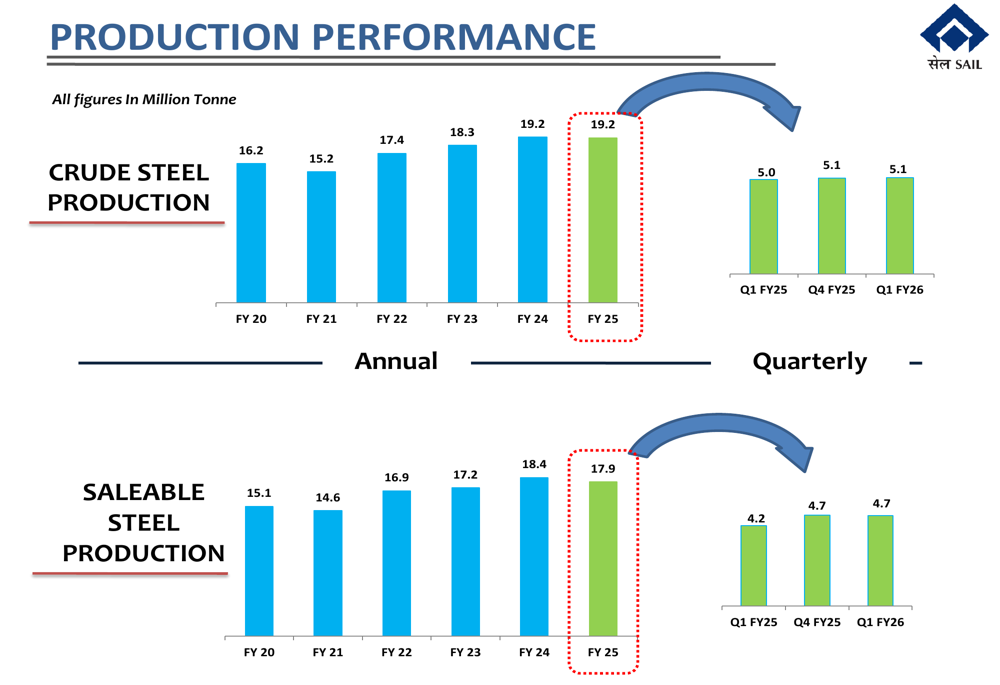 PRODUCTION PERFORMANCE

सेल SAIL

All figures In Million Tonne

CRUDE STEEL PRODUCTION

16.2
15.2
17.4
18.3
19.2
19.2

FY 20
FY 21
FY 22
FY 23
FY 24
FY 25

5.0
5.1
5.1

Q1 FY25
Q4 FY25
Q1 FY26

Annual

Quarterly

SALEABLE STEEL PRODUCTION

15.1
14.6
16.9
17.2
18.4
17.9

FY 20
FY 21
FY 22
FY 23
FY 24
FY 25

4.2
4.7
4.7

Q1 FY25
Q4 FY25
Q1 FY26